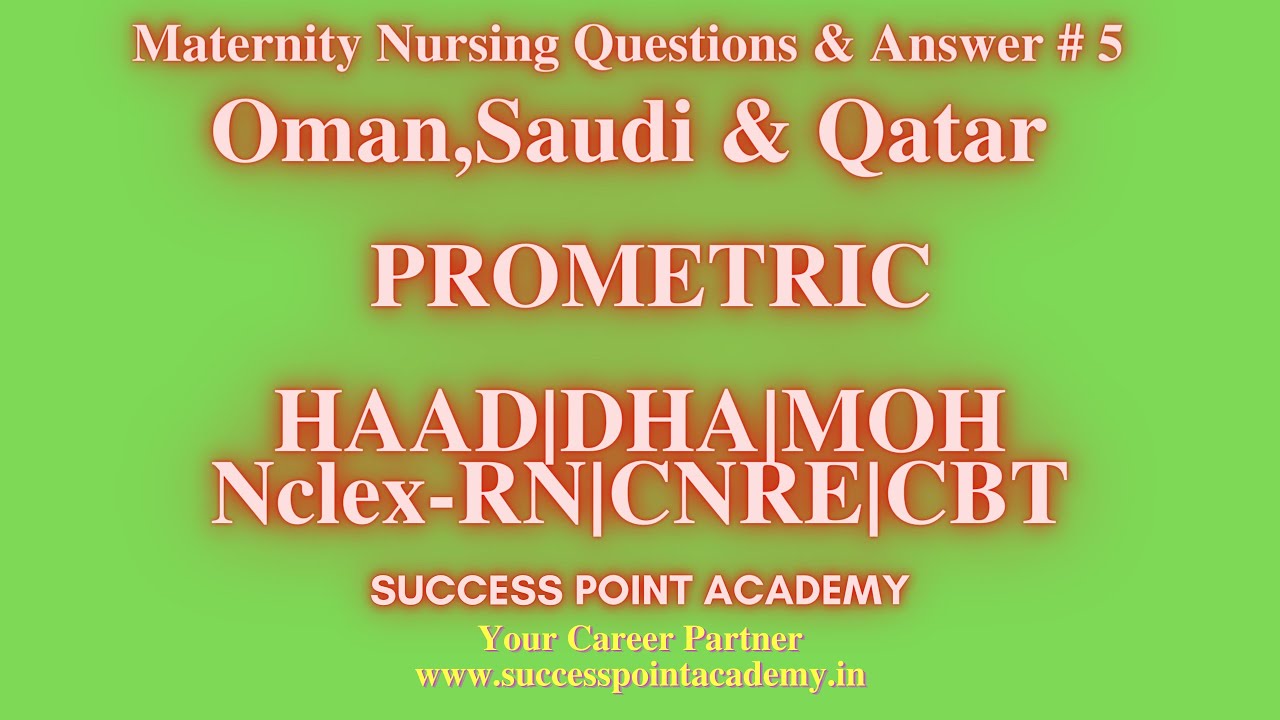 Maternity Nursing Questions & Answer # 5
Oman,Saudi & Qatar

PROMETRIC

HAAD|DHA|MOH
Nclex-RN|CNRE|CBT

SUCCESS POINT ACADEMY
Your Career Partner
www.successpointacademy.in